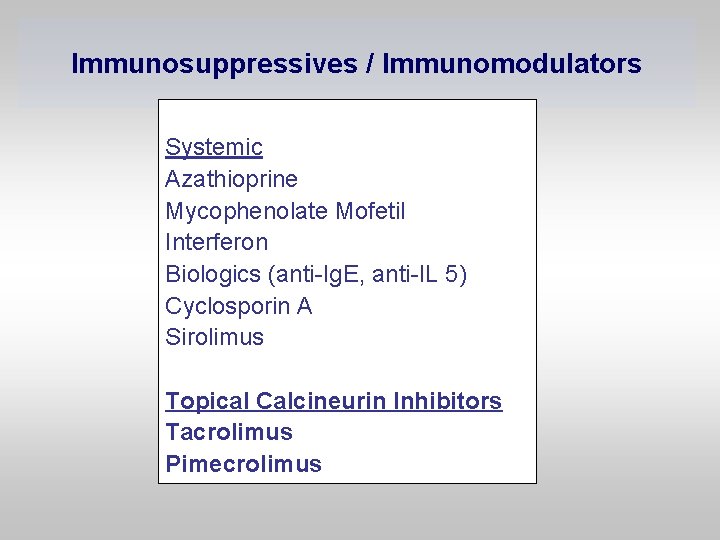 Immunosuppressives / Immunomodulators

Systemic
Azathioprine
Mycophenolate Mofetil
Interferon
Biologics (anti-IgE, anti-IL 5)
Cyclosporin A
Sirolimus

Topical Calcineurin Inhibitors
Tacrolimus
Pimecrolimus